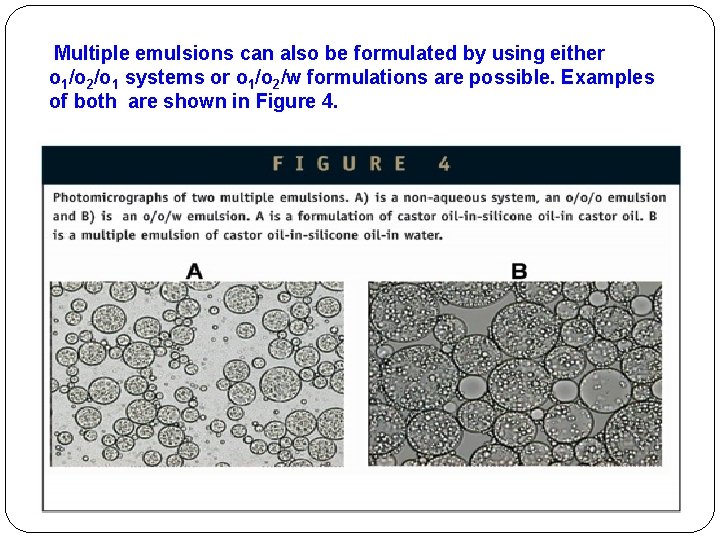 Multiple emulsions can also be formulated by using either $o_1/o_2/o_1$ systems or $o_1/o_2/w$ formulations are possible. Examples of both are shown in Figure 4.

FIGURE 4

Photomicrographs of two multiple emulsions. A) is a non-aqueous system, an o/o/o emulsion and B) is an o/o/w emulsion. A is a formulation of castor oil-in-silicone oil-in castor oil. B is a multiple emulsion of castor oil-in-silicone oil-in water.

A

B